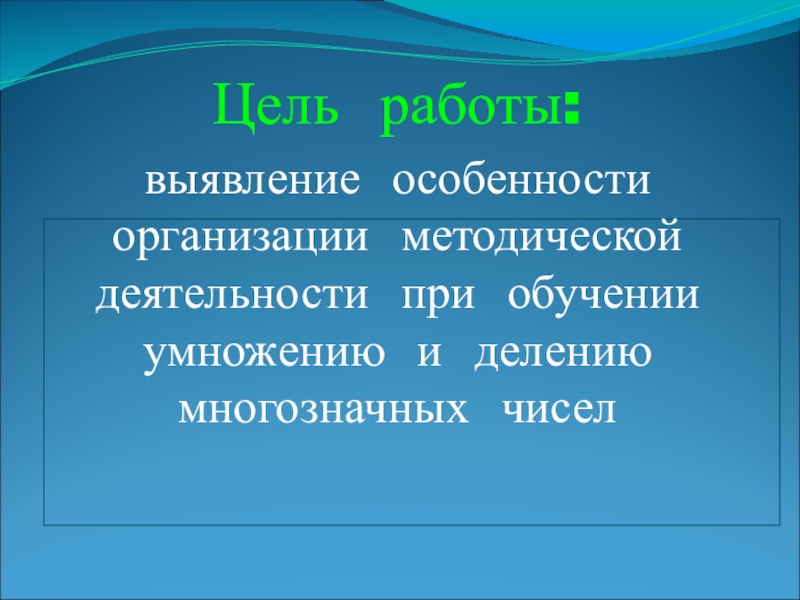 Цель работы:

выявление особенности организации методической деятельности при обучении умножению и делению многозначных чисел